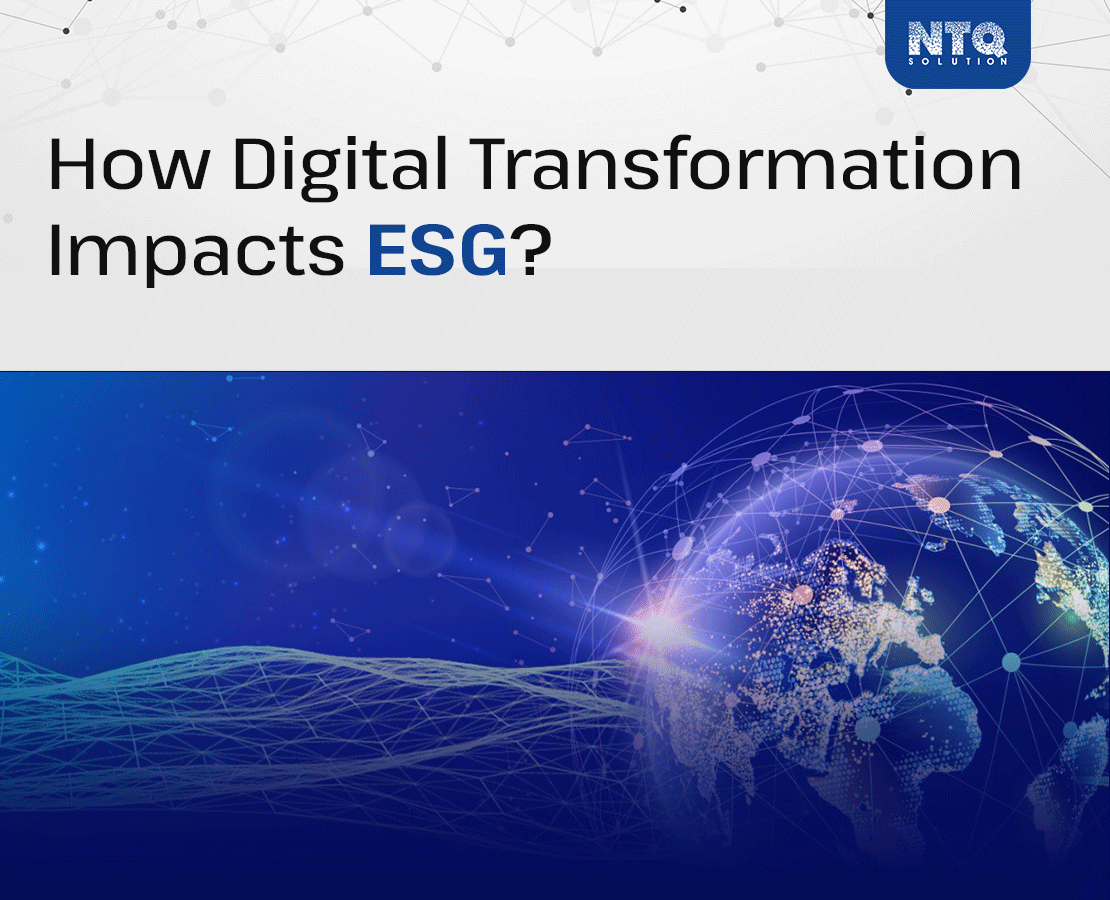 NTQ
SOLUTION

How Digital Transformation Impacts ESG?